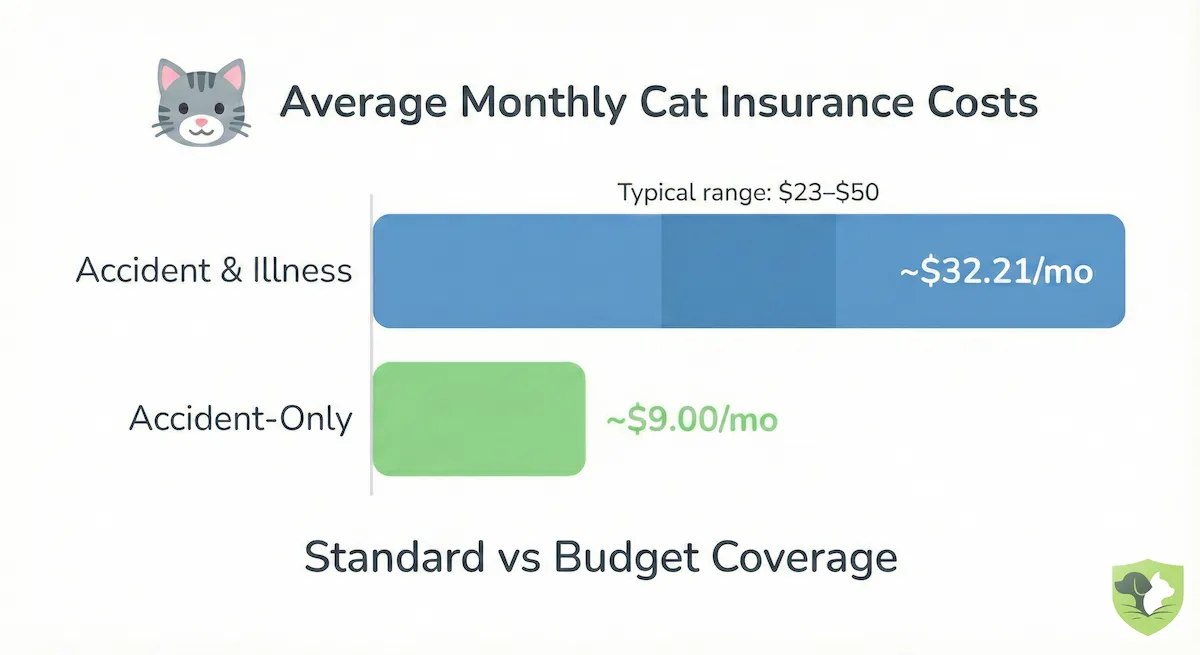 Average Monthly Cat Insurance Costs

Typical range: \$23–\$50

Accident & Illness

~\$32.21/mo

Accident-Only

~\$9.00/mo

Standard vs Budget Coverage